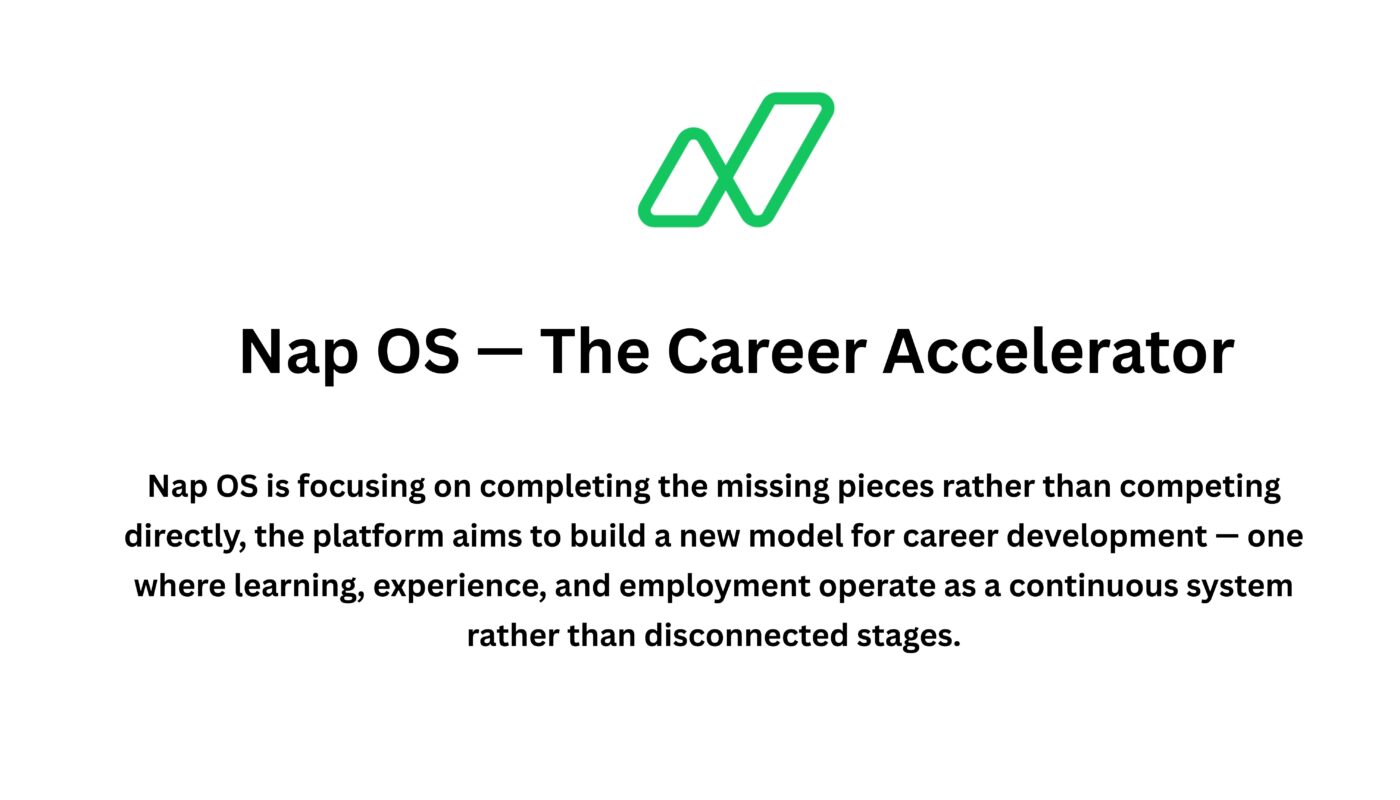 Nap OS — The Career Accelerator

Nap OS is focusing on completing the missing pieces rather than competing directly, the platform aims to build a new model for career development — one where learning, experience, and employment operate as a continuous system rather than disconnected stages.